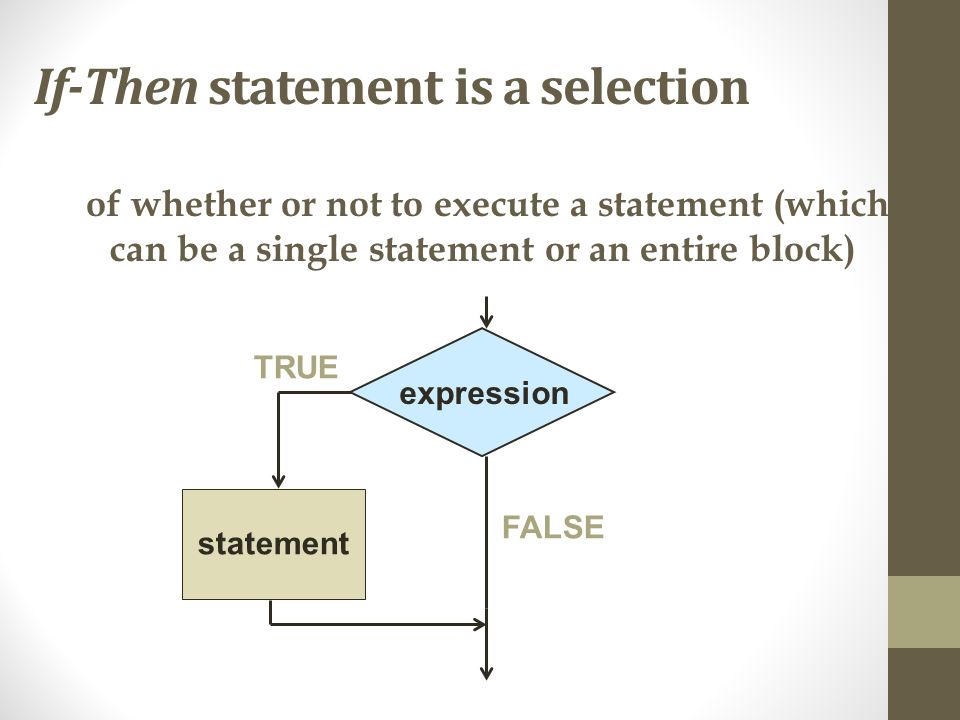 If-Then statement is a selection

of whether or not to execute a statement (which can be a single statement or an entire block)

TRUE

expression

statement

FALSE